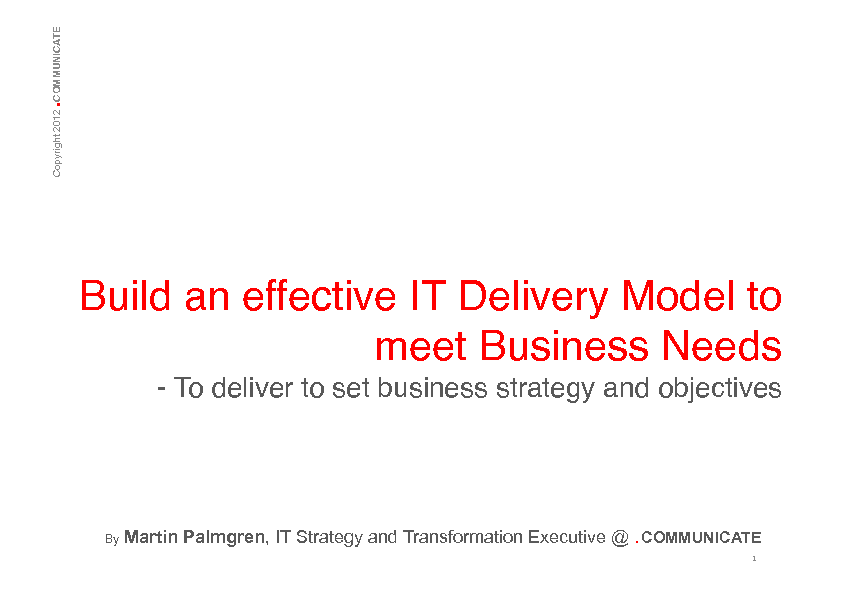 Copyright 2012 .COMMUNICATE

Build an effective IT Delivery Model to meet Business Needs

- To deliver to set business strategy and objectives

By Martin Palmgren, IT Strategy and Transformation Executive @ .COMMUNICATE

1